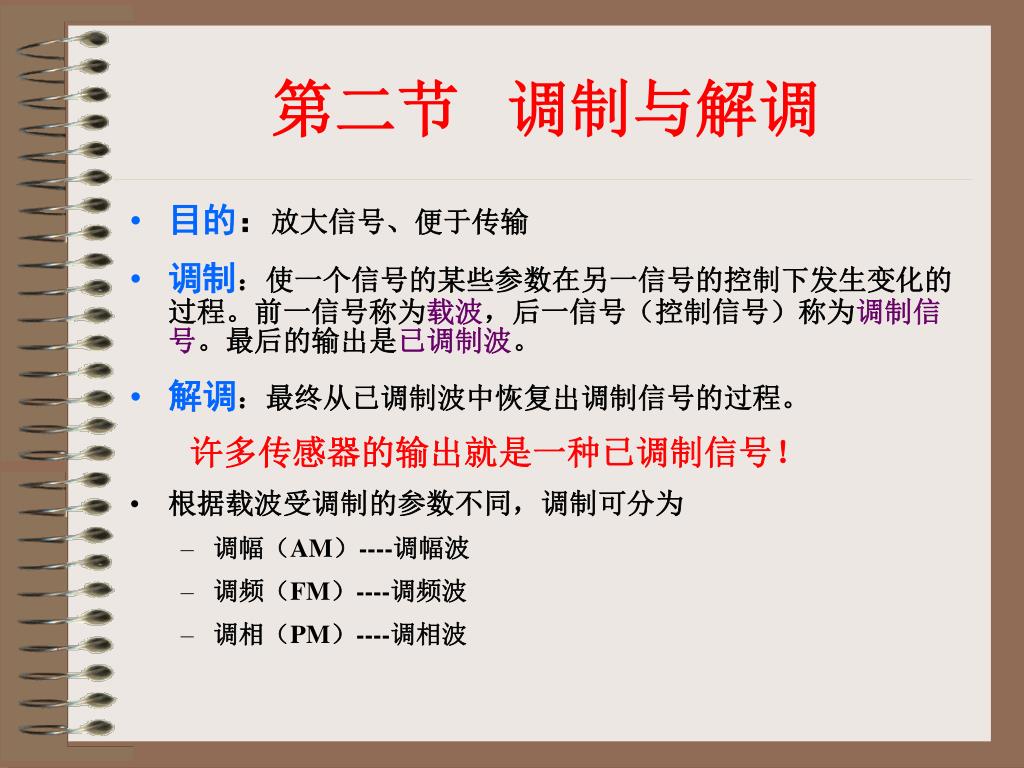 第二节　调制与解调

• 目的：放大信号、便于传输

• 调制：使一个信号的某些参数在另一信号的控制下发生变化的过程。前一信号称为载波，后一信号（控制信号）称为调制信号。最后的输出是已调制波。

• 解调：最终从已调制波中恢复出调制信号的过程。

许多传感器的输出就是一种已调制信号！

• 根据载波受调制的参数不同，调制可分为

– 调幅（AM）----调幅波

– 调频（FM）----调频波

– 调相（PM）----调相波